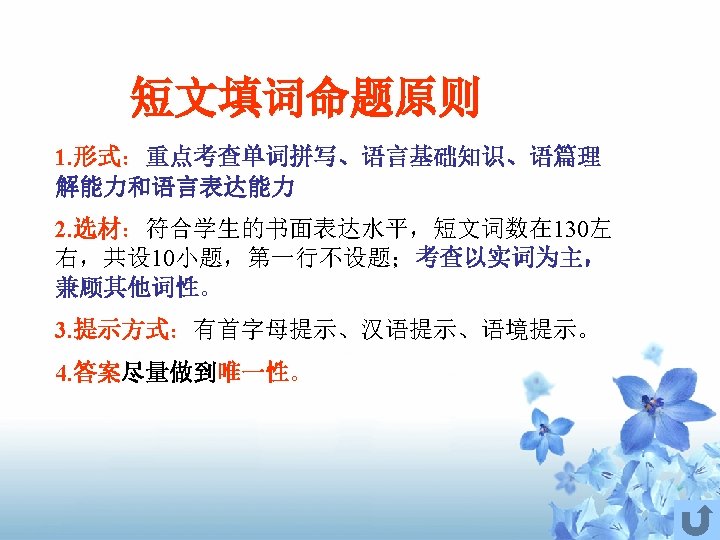 短文填词命题原则

1.形式：重点考查单词拼写、语言基础知识、语篇理解能力和语言表达能力

2.选材：符合学生的书面表达水平，短文词数在130左右，共设10小题，第一行不设题；考查以实词为主，兼顾其他词性。

3.提示方式：有首字母提示、汉语提示、语境提示。

4.答案尽量做到唯一性。